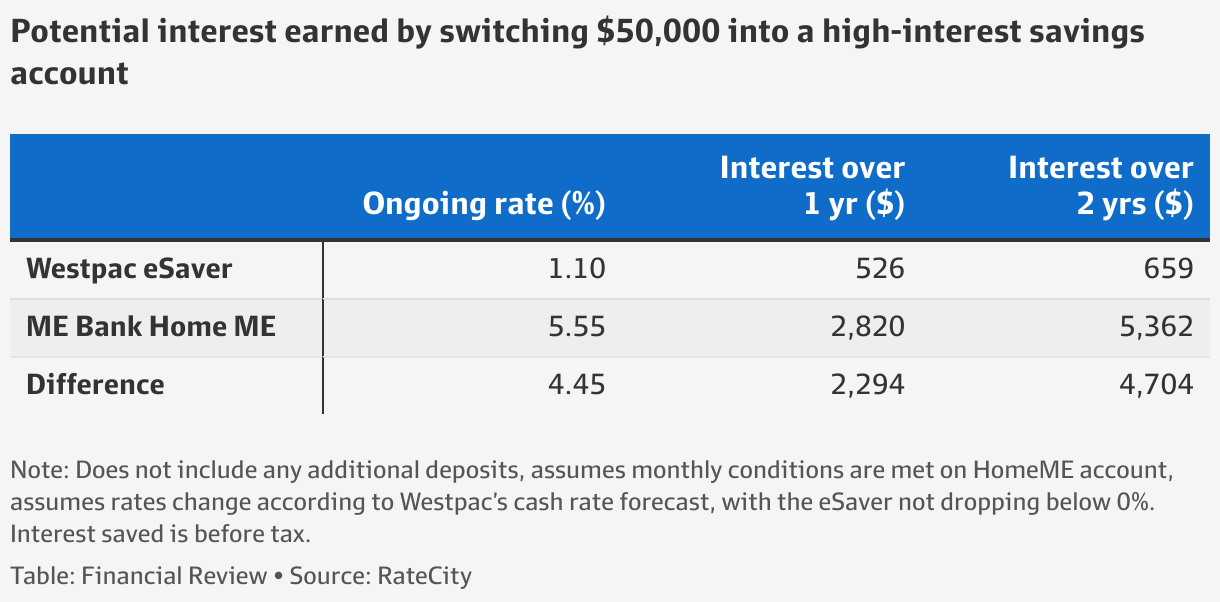 Potential interest earned by switching $50,000 into a high-interest savings account

| | Ongoing rate (%) | Interest over 1 yr ($) | Interest over 2 yrs ($) |
|---|---|---|---|
| Westpac eSaver | 1.10 | 526 | 659 |
| ME Bank Home ME | 5.55 | 2,820 | 5,362 |
| Difference | 4.45 | 2,294 | 4,704 |

Note: Does not include any additional deposits, assumes monthly conditions are met on HomeME account, assumes rates change according to Westpac's cash rate forecast, with the eSaver not dropping below 0%. Interest saved is before tax.

Table: Financial Review • Source: RateCity